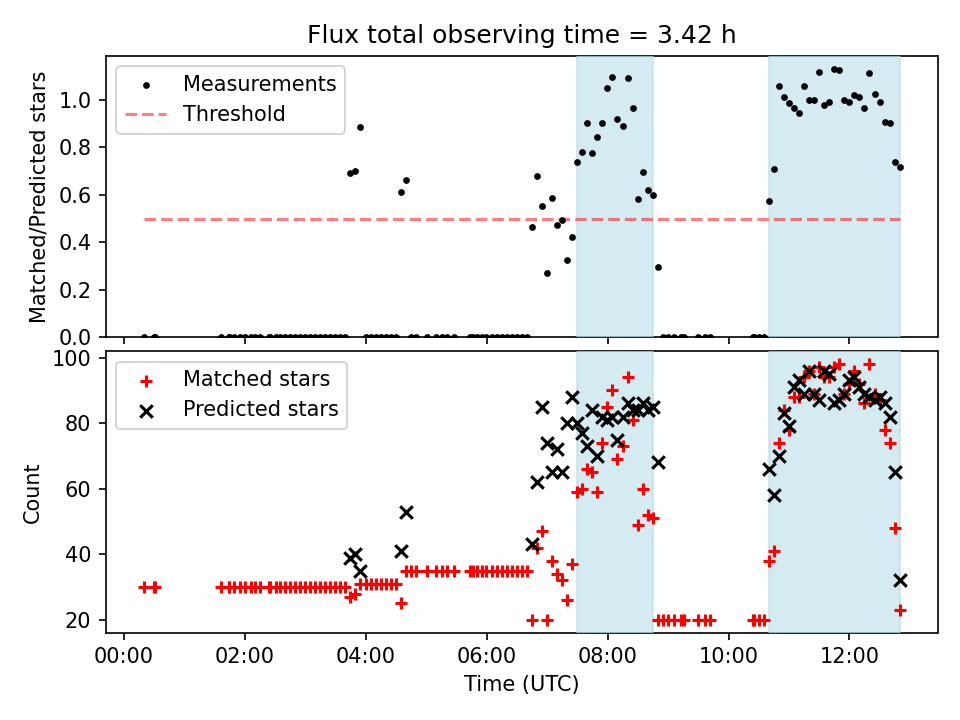 Flux total observing time = 3.42 h

Measurements
Threshold

Matched/Predicted stars

1.0
0.8
0.6
0.4
0.2
0.0

Matched stars
Predicted stars

Count

100
80
60
40
20

00:00
02:00
04:00
06:00
08:00
10:00
12:00

Time (UTC)